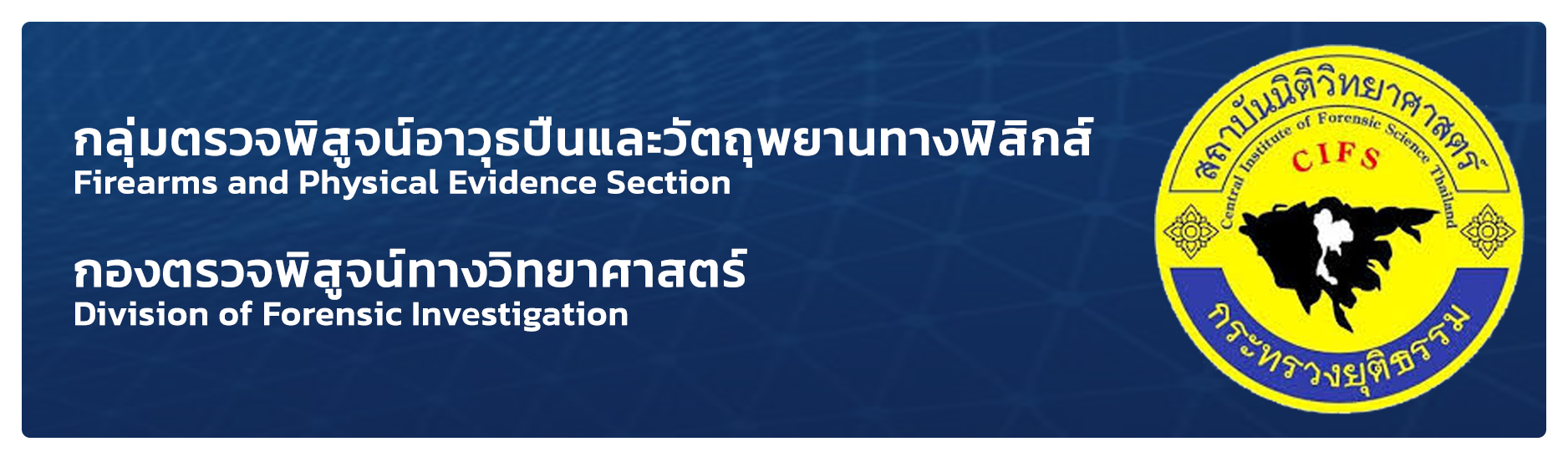 กลุ่มตรวจพิสูจน์อาวุธปืนและวัตถุพยานทางฟิสิกส์
Firearms and Physical Evidence Section

กองตรวจพิสูจน์ทางวิทยาศาสตร์
Division of Forensic Investigation

สถาบันนิติวิทยาศาสตร์
Central Institute of Forensic Science Thailand
CIFS
กระทรวงยุติธรรม